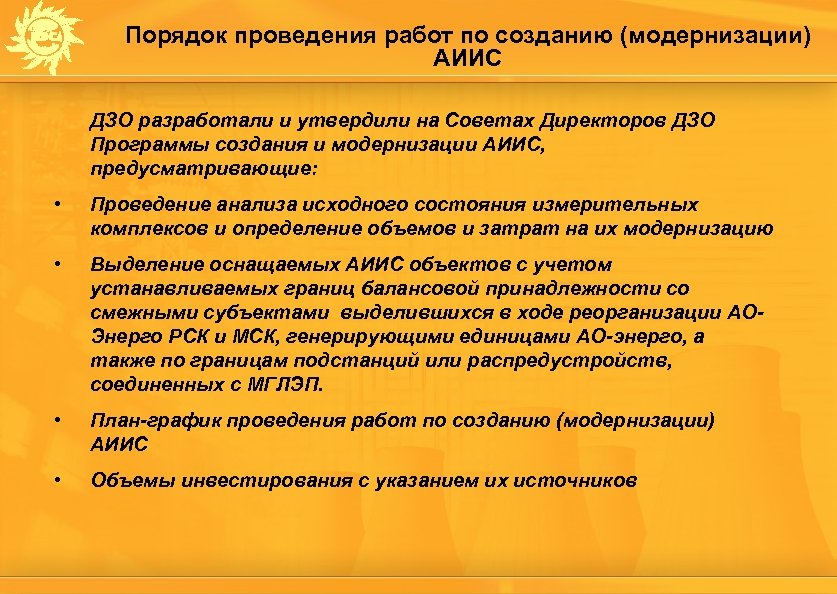 Порядок проведения работ по созданию (модернизации) АИИС

ДЗО разработали и утвердили на Советах Директоров ДЗО Программы создания и модернизации АИИС, предусматривающие:

• Проведение анализа исходного состояния измерительных комплексов и определение объемов и затрат на их модернизацию

• Выделение оснащаемых АИИС объектов с учетом устанавливаемых границ балансовой принадлежности со смежными субъектами выделившихся в ходе реорганизации АО-Энерго РСК и МСК, генерирующими единицами АО-энерго, а также по границам подстанций или распредустройств, соединенных с МГЛЭП.

• План-график проведения работ по созданию (модернизации) АИИС

• Объемы инвестирования с указанием их источников